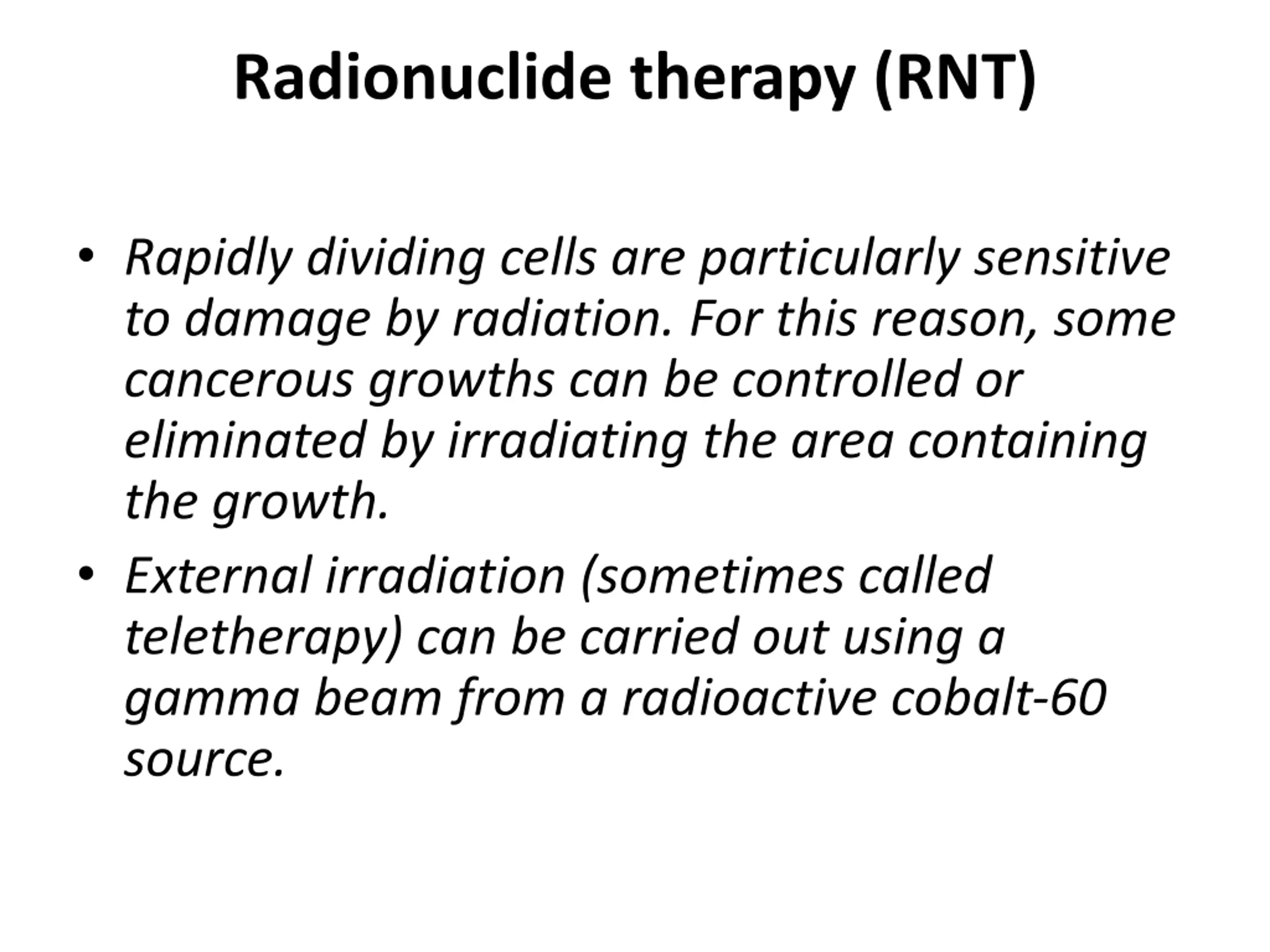 Radionuclide therapy (RNT)

• Rapidly dividing cells are particularly sensitive to damage by radiation. For this reason, some cancerous growths can be controlled or eliminated by irradiating the area containing the growth.

• External irradiation (sometimes called teletherapy) can be carried out using a gamma beam from a radioactive cobalt-60 source.